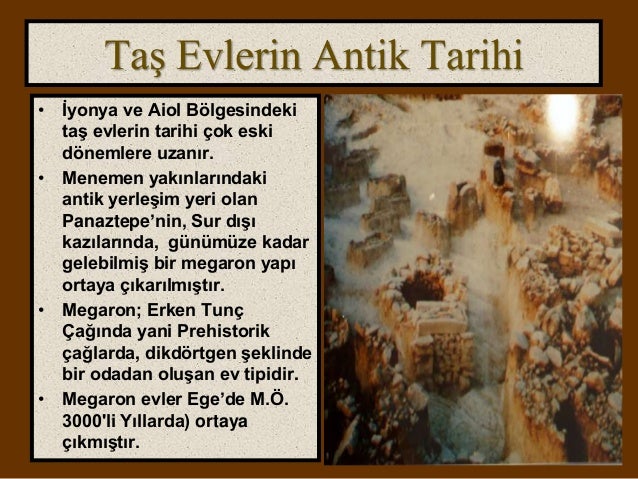 Taş Evlerin Antik Tarihi

• İyonya ve Aiol Bölgesindeki taş evlerin tarihi çok eski dönemlere uzanır.
• Menemen yakınlarındaki antik yerleşim yeri olan Panaztepe'nin, Sur dışı kazılarında, günümüze kadar gelebilmiş bir megaron yapı ortaya çıkarılmıştır.
• Megaron; Erken Tunç Çağında yani Prehistorik çağlarda, dikdörtgen şeklinde bir odadan oluşan ev tipidir.
• Megaron evler Ege'de M.Ö. 3000'li Yıllarda) ortaya çıkmıştır.